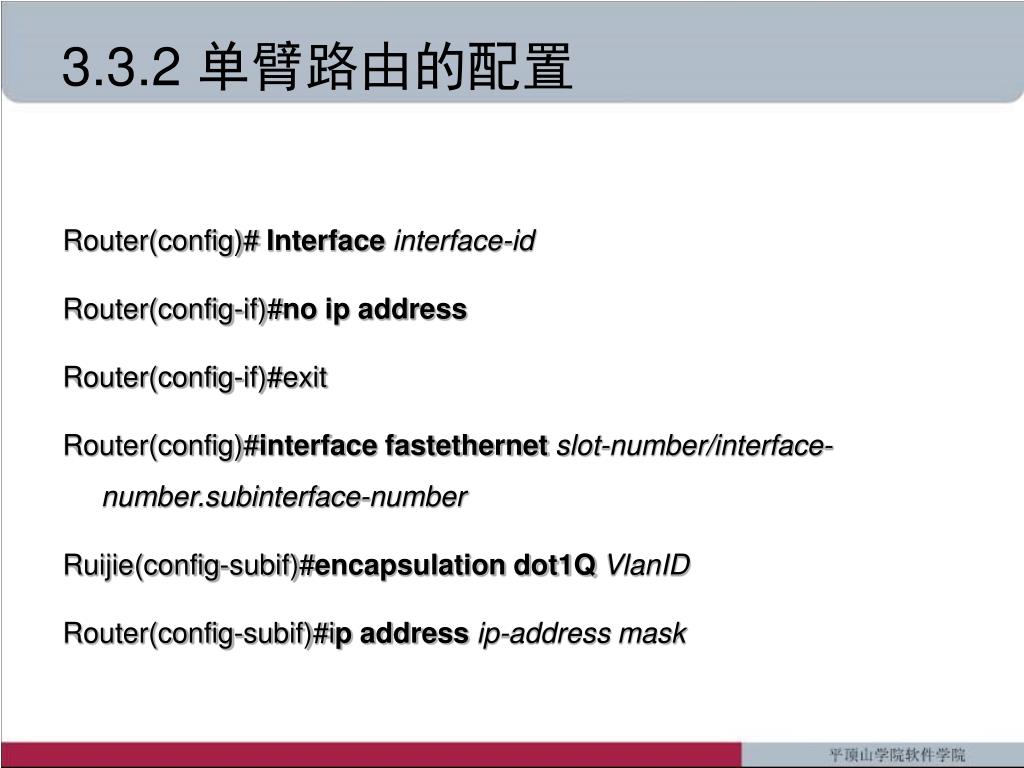 3.3.2 单臂路由的配置

Router(config)# Interface interface-id

Router(config-if)#no ip address

Router(config-if)#exit

Router(config)#interface fastethernet slot-number/interface-number.subinterface-number

Ruijie(config-subif)#encapsulation dot1Q VlanID

Router(config-subif)#ip address ip-address mask

平顶山学院软件学院